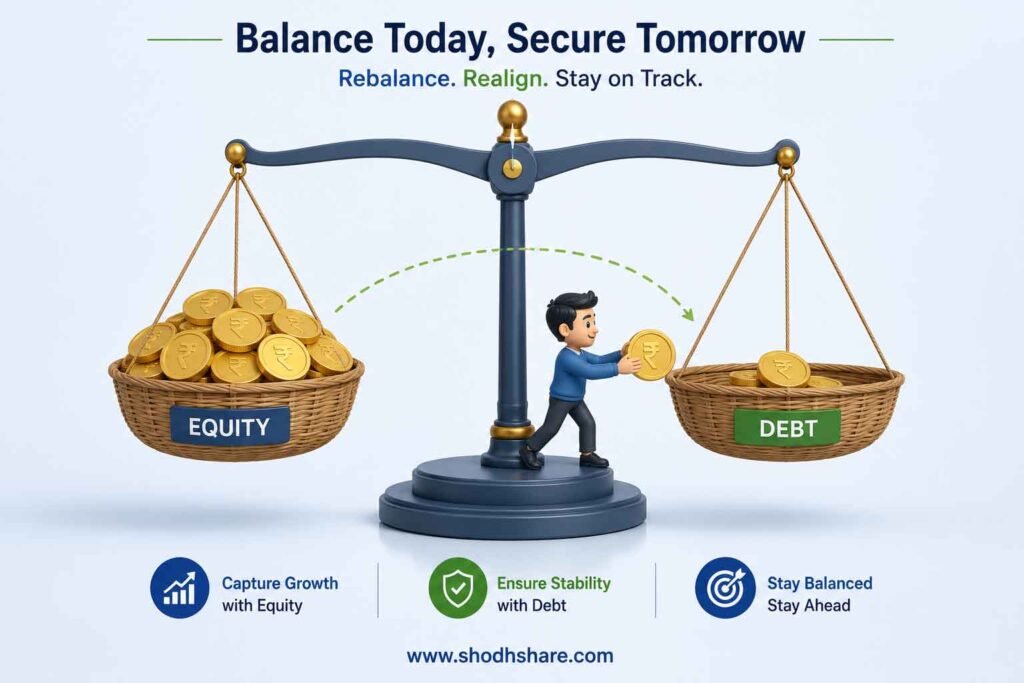 Balance Today, Secure Tomorrow

Rebalance. Realign. Stay on Track.

EQUITY

DEBT

Capture Growth with Equity

Ensure Stability with Debt

Stay Balanced Stay Ahead

www.shodhshare.com